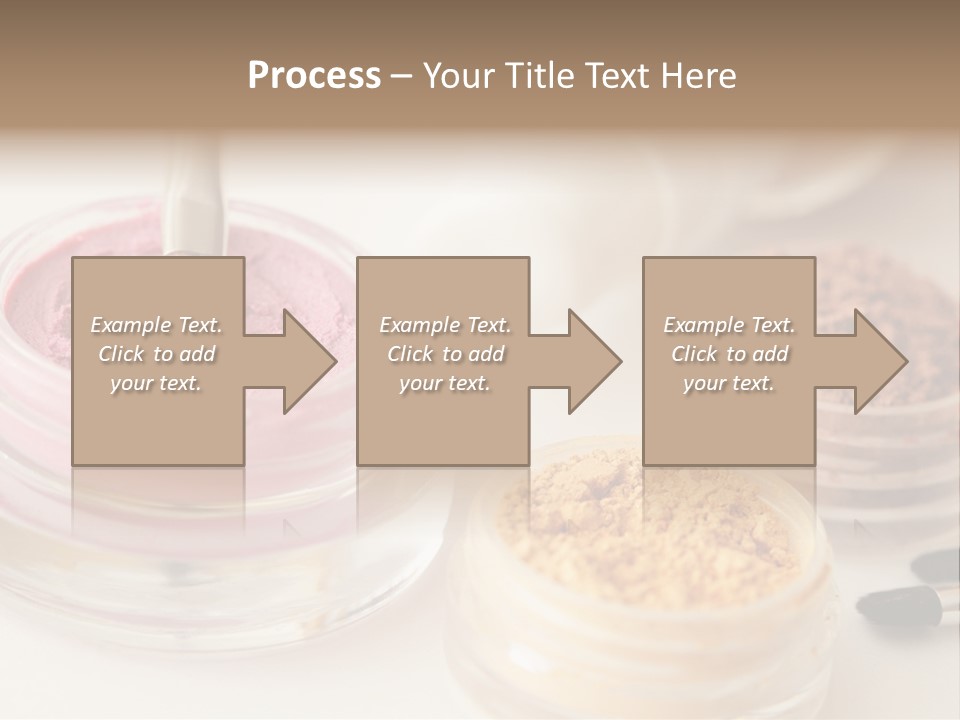 Process – Your Title Text Here

Example Text. Click to add your text.

Example Text. Click to add your text.

Example Text. Click to add your text.